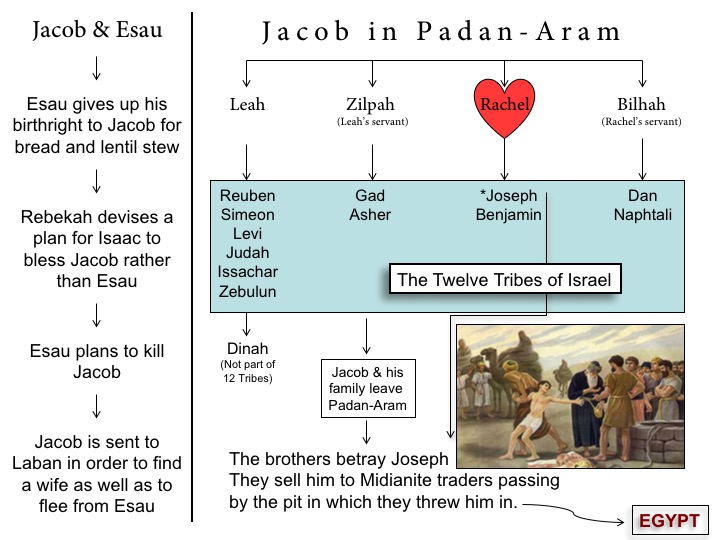 Jacob & Esau

Esau gives up his birthright to Jacob for bread and lentil stew

Rebekah devises a plan for Isaac to bless Jacob rather than Esau

Esau plans to kill Jacob

Jacob is sent to Laban in order to find a wife as well as to flee from Esau

Jacob in Padan-Aram

Leah

Zilpah
(Leah's servant)

Rachel

Bilhah
(Rachel's servant)

Reuben
Simeon
Levi
Judah
Issachar
Zebulun

Gad
Asher

*Joseph
Benjamin

Dan
Naphtali

The Twelve Tribes of Israel

Dinah
(Not part of 12 Tribes)

Jacob & his family leave Padan-Aram

The brothers betray Joseph
They sell him to Midianite traders passing by the pit in which they threw him in.

EGYPT